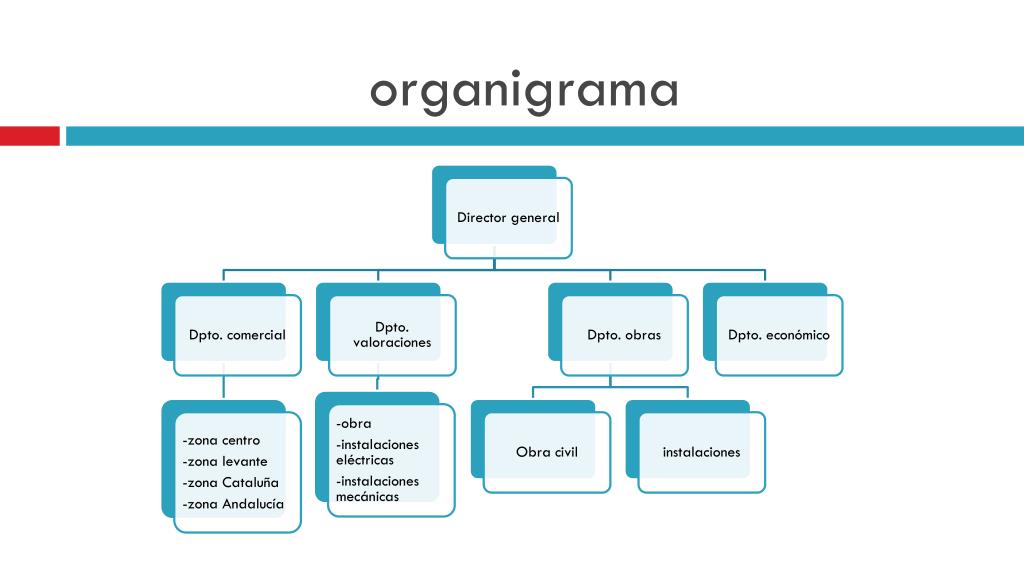 organigrama

Director general

Dpto. comercial

Dpto. valoraciones

Dpto. obras

Dpto. económico

-zona centro
-zona levante
-zona Cataluña
-zona Andalucía

-obra
-instalaciones eléctricas
-instalaciones mecánicas

Obra civil

instalaciones